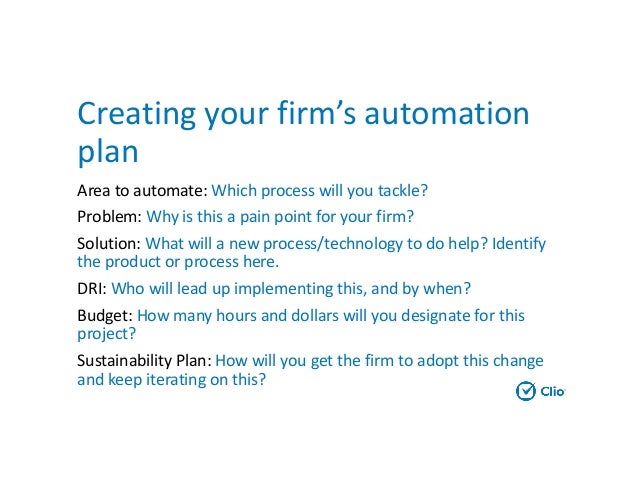 Creating your firm's automation plan

Area to automate: Which process will you tackle?

Problem: Why is this a pain point for your firm?

Solution: What will a new process/technology to do help? Identify the product or process here.

DRI: Who will lead up implementing this, and by when?

Budget: How many hours and dollars will you designate for this project?

Sustainability Plan: How will you get the firm to adopt this change and keep iterating on this?

Clio